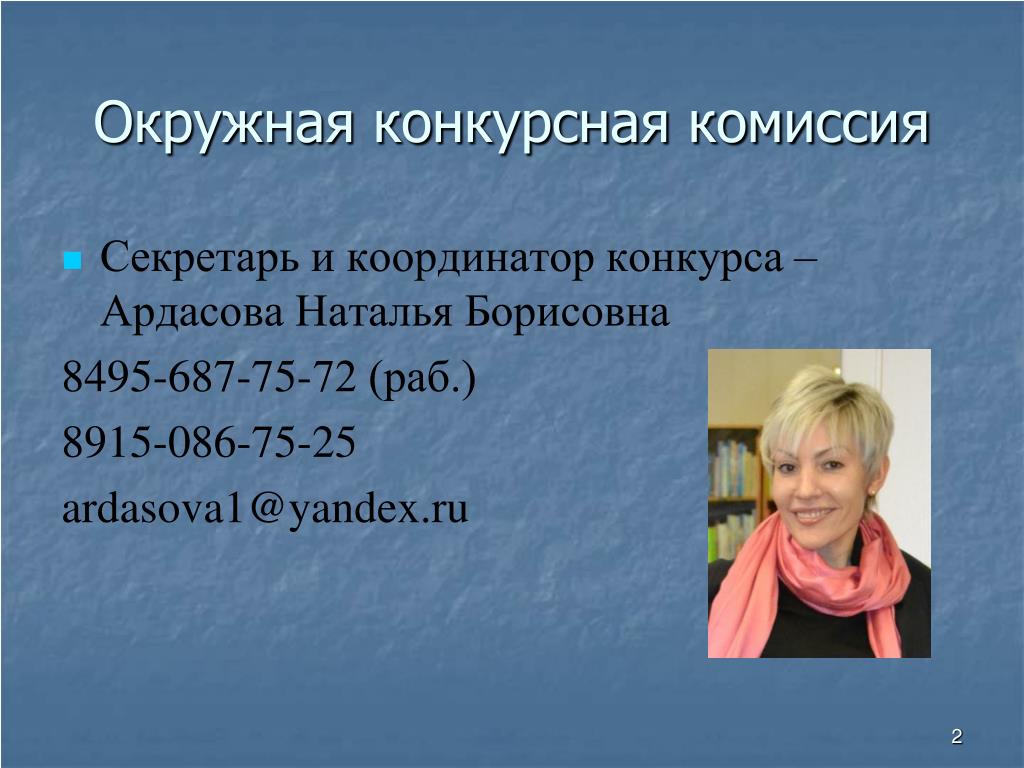 Окружная конкурсная комиссия

Секретарь и координатор конкурса – Ардасова Наталья Борисовна

8495-687-75-72 (раб.)

8915-086-75-25

ardasova1@yandex.ru

2